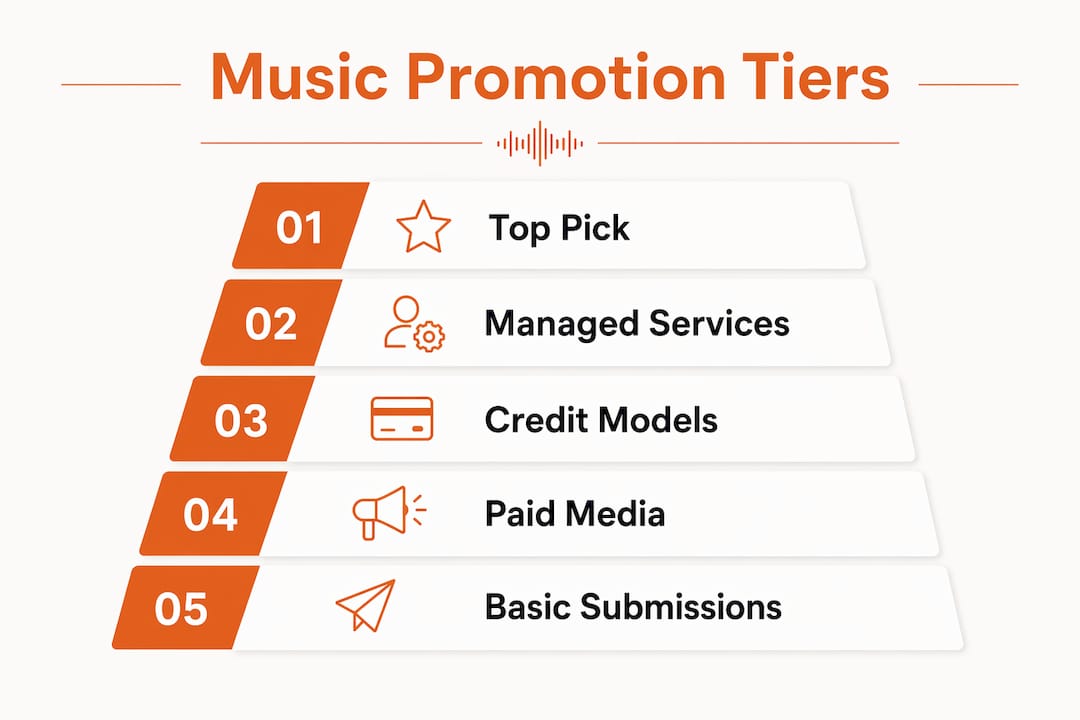 Music Promotion Tiers

01 Top Pick

02 Managed Services

03 Credit Models

04 Paid Media

05 Basic Submissions